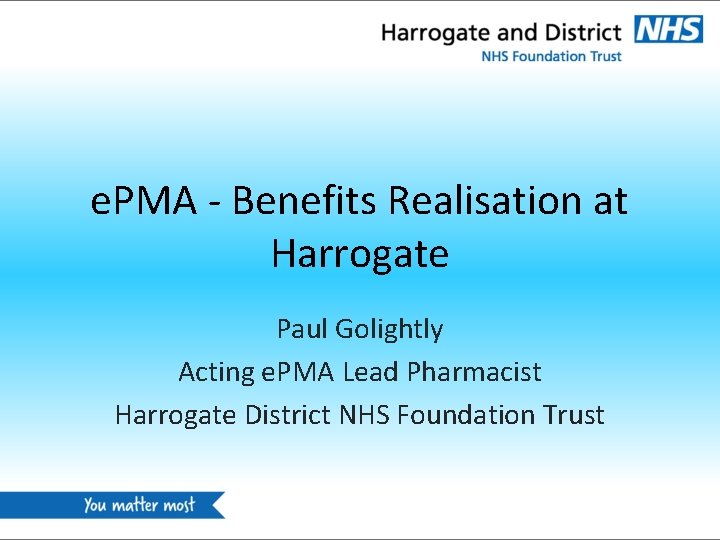 Harrogate and District NHS
NHS Foundation Trust

ePMA - Benefits Realisation at Harrogate

Paul Golightly
Acting ePMA Lead Pharmacist
Harrogate District NHS Foundation Trust

You matter most